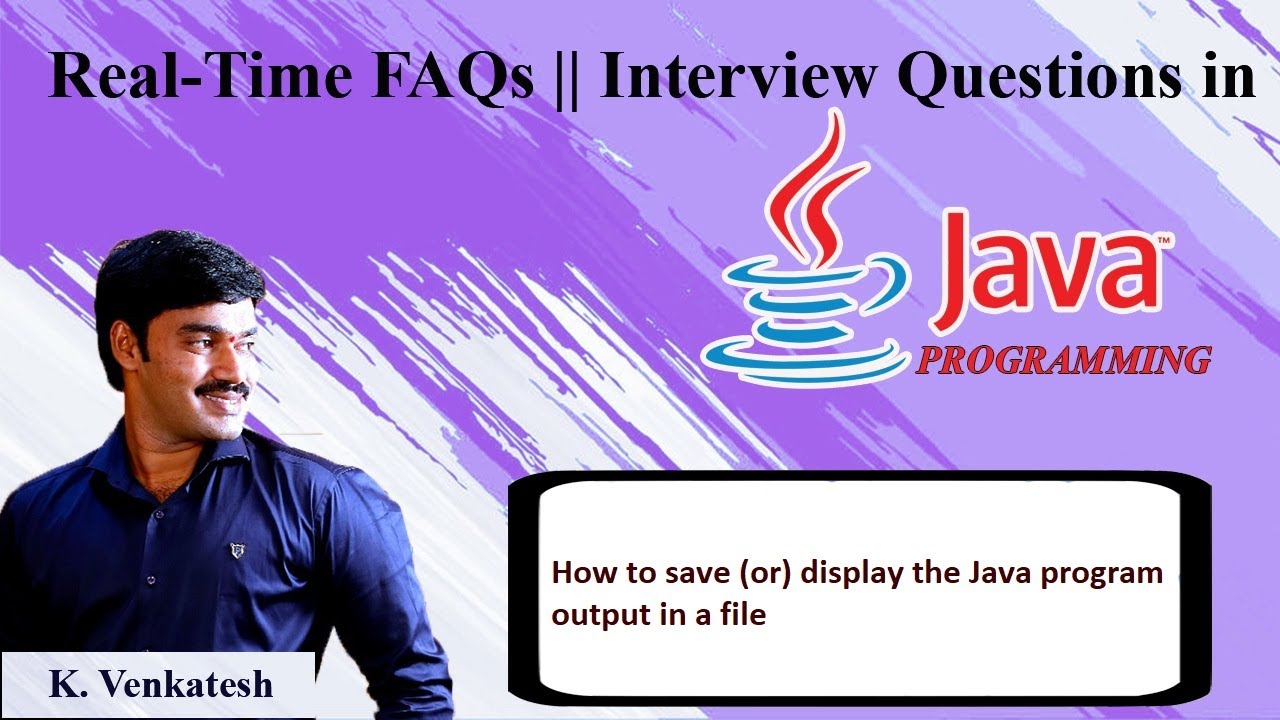 Real-Time FAQs || Interview Questions in

Java™

PROGRAMMING

How to save (or) display the Java program output in a file

K. Venkatesh